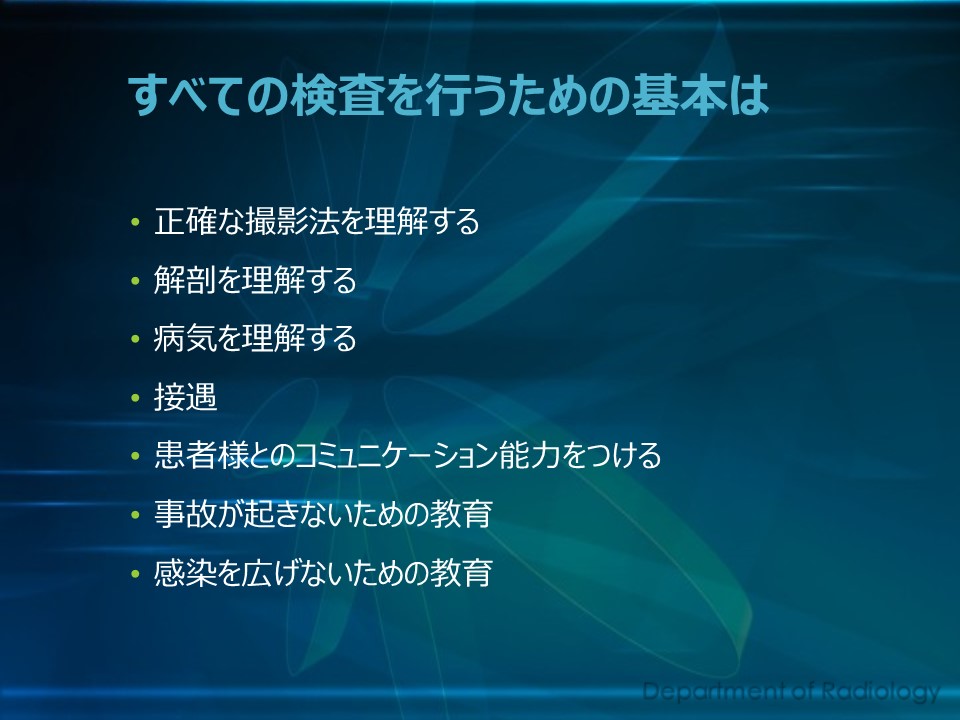 すべての検査を行うための基本は

• 正確な撮影法を理解する
• 解剖を理解する
• 病気を理解する
• 接遇
• 患者様とのコミュニケーション能力をつける
• 事故が起きないための教育
• 感染を広げないための教育

Department of Radiology